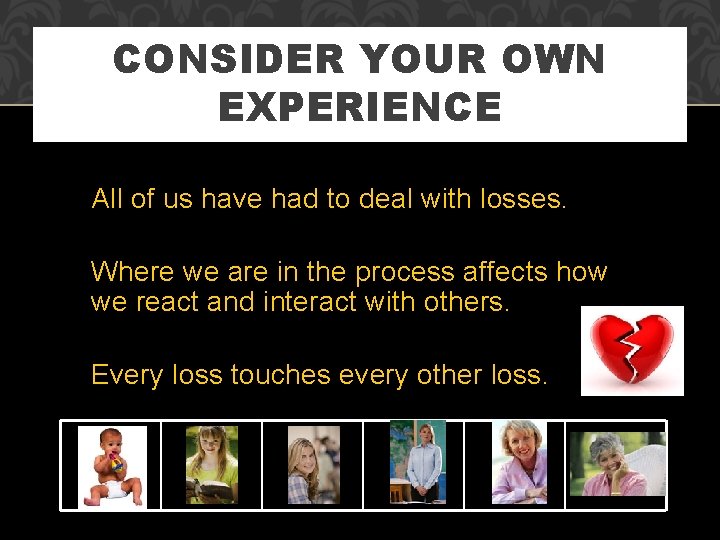 CONSIDER YOUR OWN EXPERIENCE

All of us have had to deal with losses.

Where we are in the process affects how we react and interact with others.

Every loss touches every other loss.